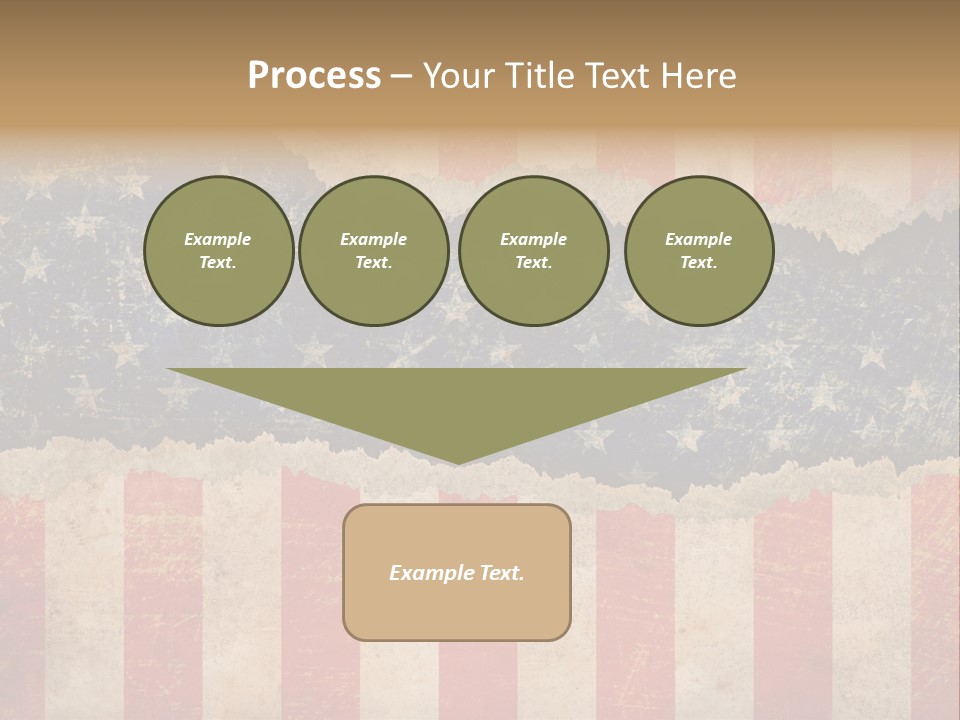 Process – Your Title Text Here

Example Text.

Example Text.

Example Text.

Example Text.

Example Text.